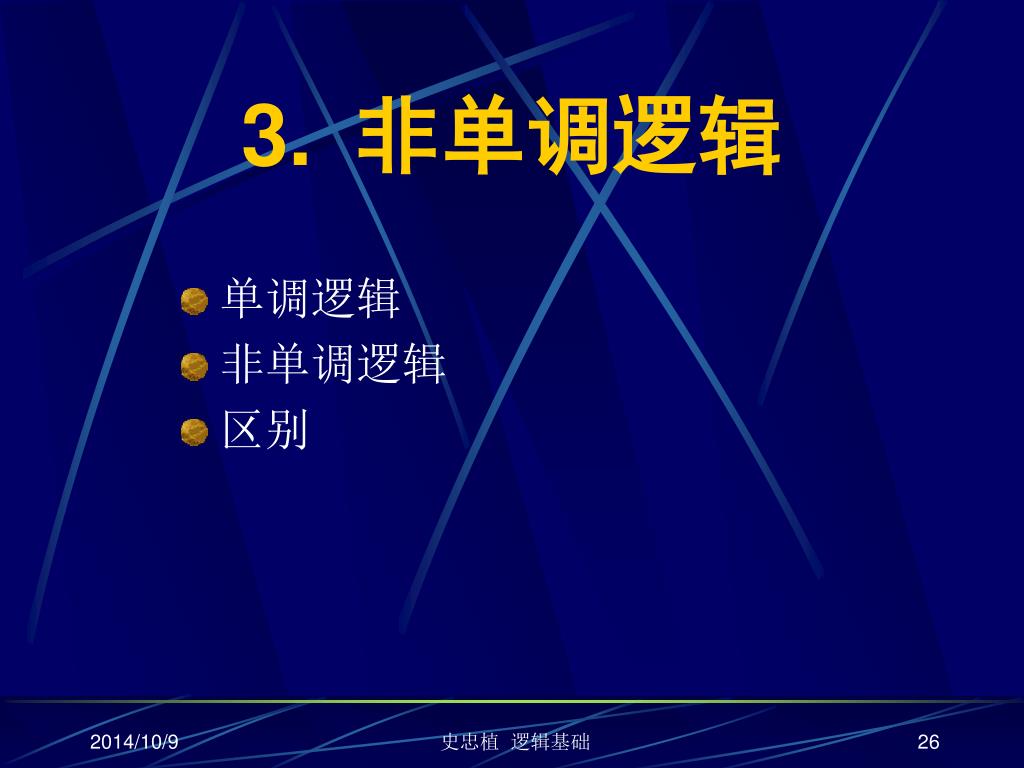 3. 非单调逻辑

单调逻辑
非单调逻辑
区别

2014/10/9

史忠植 逻辑基础

26